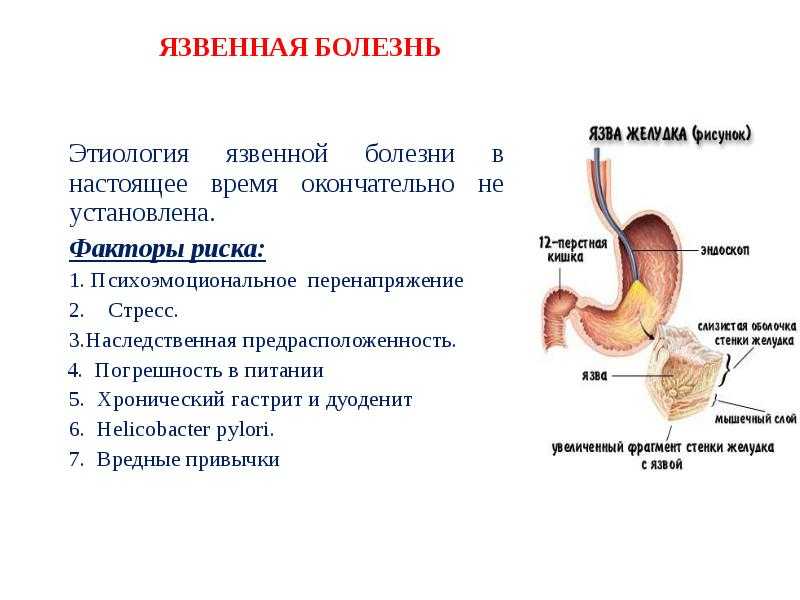 ЯЗВЕННАЯ БОЛЕЗНЬ

Этиология язвенной болезни в настоящее время окончательно не установлена.

Факторы риска:

1. Психоэмоциональное перенапряжение
2. Стресс.
3.Наследственная предрасположенность.
4. Погрешность в питании
5. Хронический гастрит и дуоденит
6. Helicobacter pylori.
7. Вредные привычки

ЯЗВА ЖЕЛУДКА (рисунок)

12-перстная кишка

эндоскоп

слизистая оболочка стенки желудка

язва

мышечный слой

увеличенный фрагмент стенки желудка с язвой